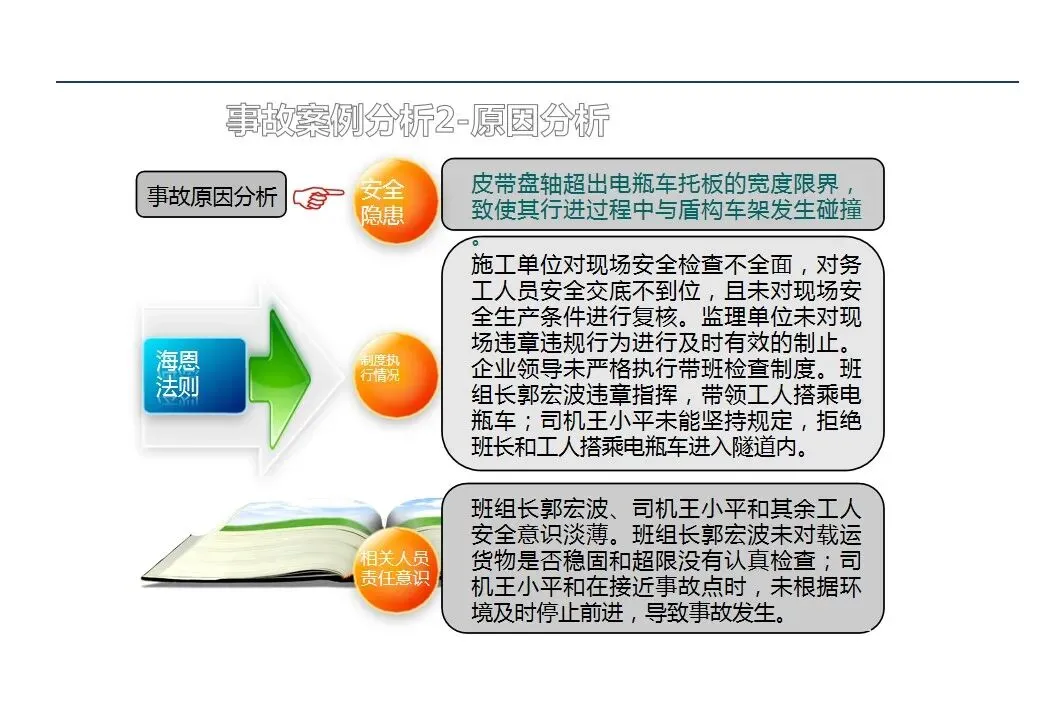 事故案例分析2-原因分析

事故原因分析

安全隐患

皮带盘轴超出电瓶车托板的宽度限界，致使其行进过程中与盾构车架发生碰撞。

海恩法则

制度执行情况

施工单位对现场安全检查不全面，对务工人员安全交底不到位，且未对现场安全生产条件进行复核。监理单位未对现场违章违规行为进行及时有效的制止。企业领导未严格执行带班检查制度。班组长郭宏波违章指挥，带领工人搭乘电瓶车；司机王小平未能坚持规定，拒绝班长和工人搭乘电瓶车进入隧道内。

相关人员责任意识

班组长郭宏波、司机王小平和其余工人安全意识淡薄。班组长郭宏波未对载运货物是否稳固和超限没有认真检查；司机王小平和在接近事故点时，未根据环境及时停止前进，导致事故发生。